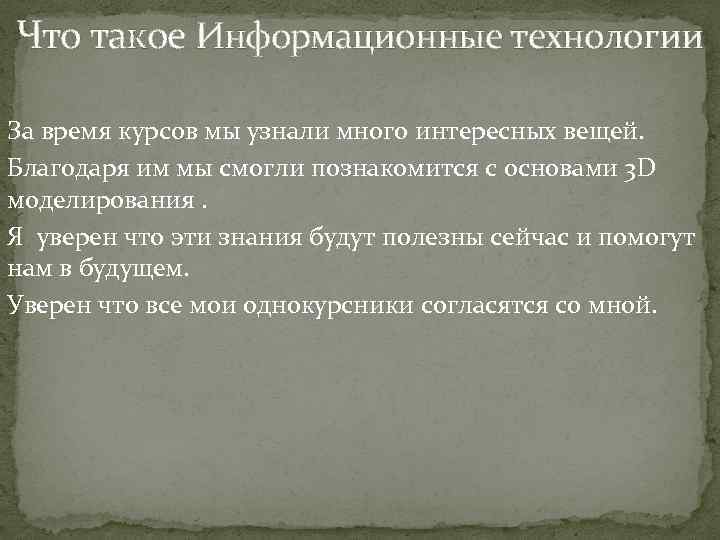 Что такое Информационные технологии

За время курсов мы узнали много интересных вещей.

Благодаря им мы смогли познакомится с основами 3D моделирования .

Я уверен что эти знания будут полезны сейчас и помогут нам в будущем.

Уверен что все мои однокурсники согласятся со мной.